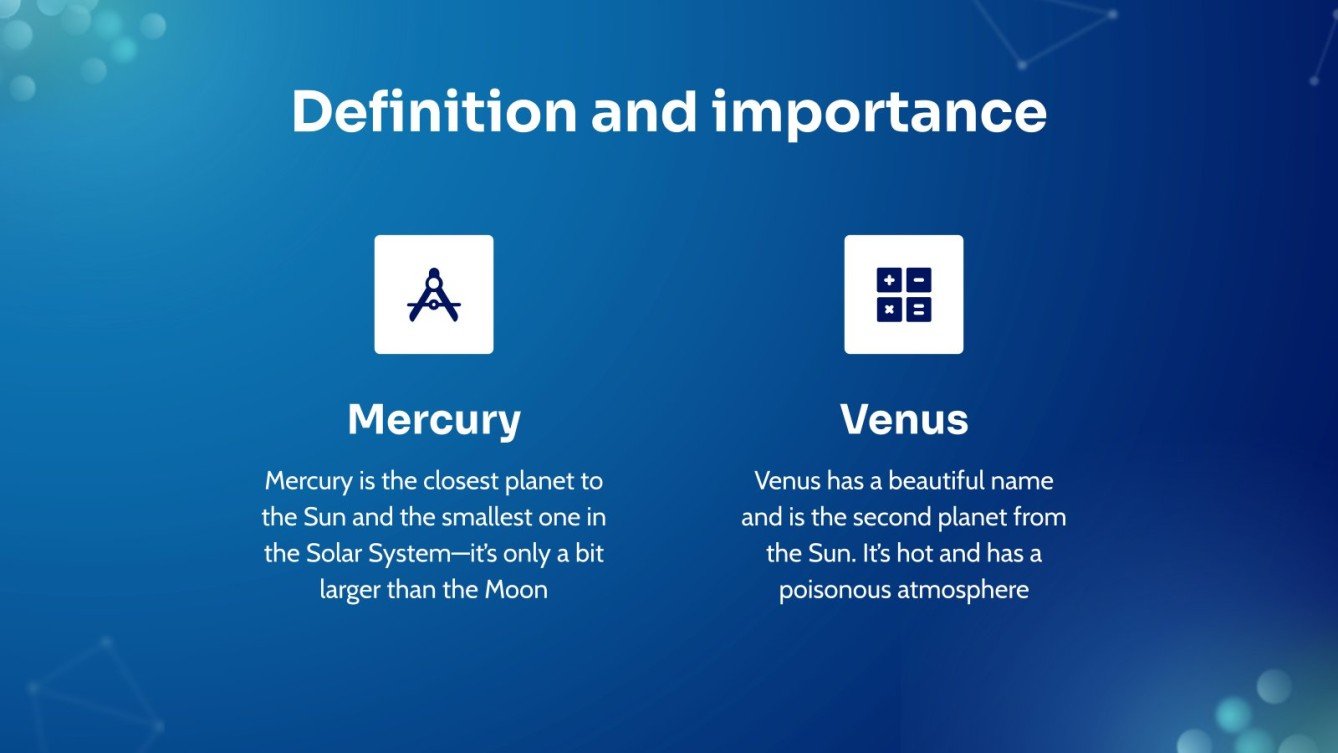 Definition and importance

Mercury

Mercury is the closest planet to the Sun and the smallest one in the Solar System—it's only a bit larger than the Moon

Venus

Venus has a beautiful name and is the second planet from the Sun. It's hot and has a poisonous atmosphere